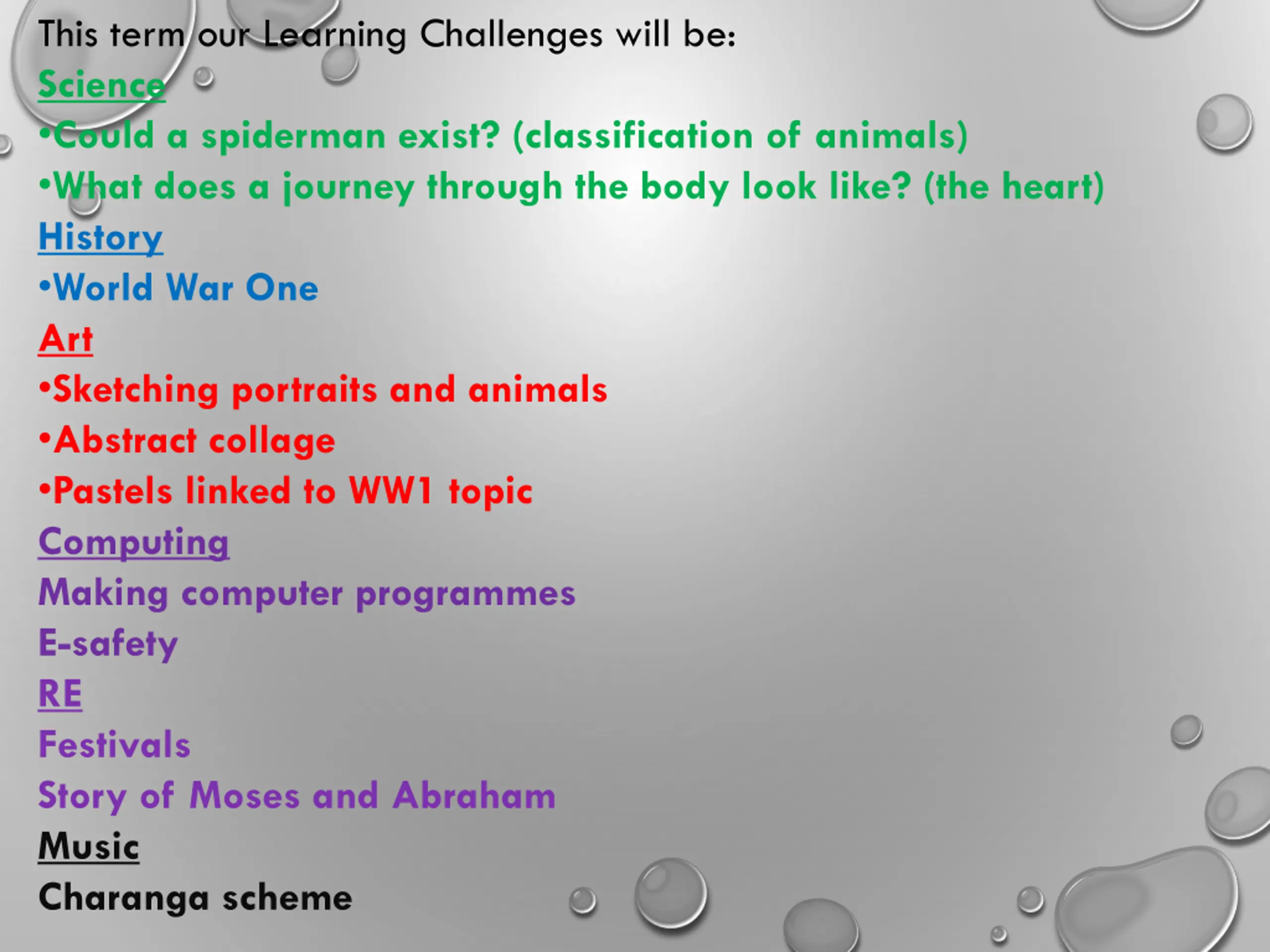 This term our Learning Challenges will be:
Science
•Could a spiderman exist? (classification of animals)
•What does a journey through the body look like? (the heart)
History
•World War One
Art
•Sketching portraits and animals
•Abstract collage
•Pastels linked to WW1 topic
Computing
Making computer programmes
E-safety
RE
Festivals
Story of Moses and Abraham
Music
Charanga scheme